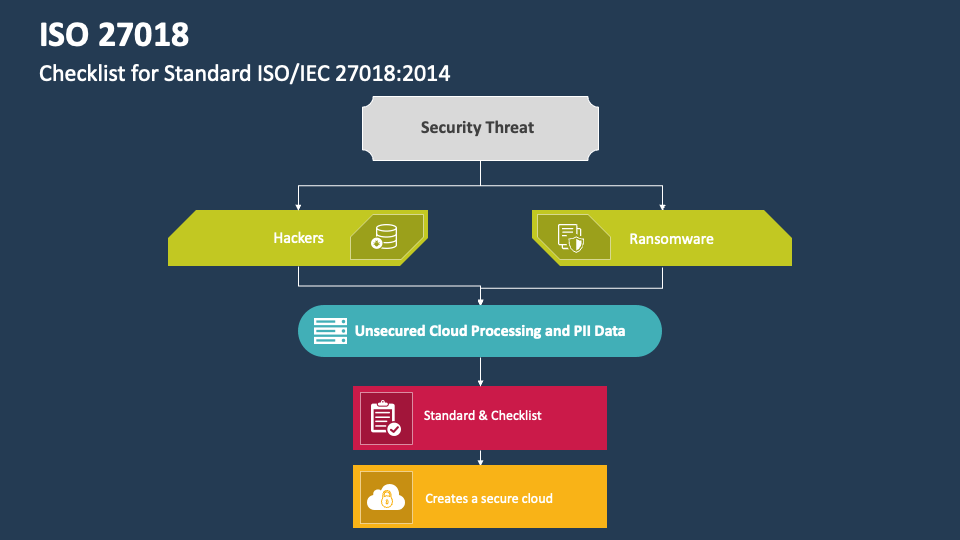 ISO 27018

Checklist for Standard ISO/IEC 27018:2014

Security Threat

Hackers

Ransomware

Unsecured Cloud Processing and PII Data

Standard & Checklist

Creates a secure cloud